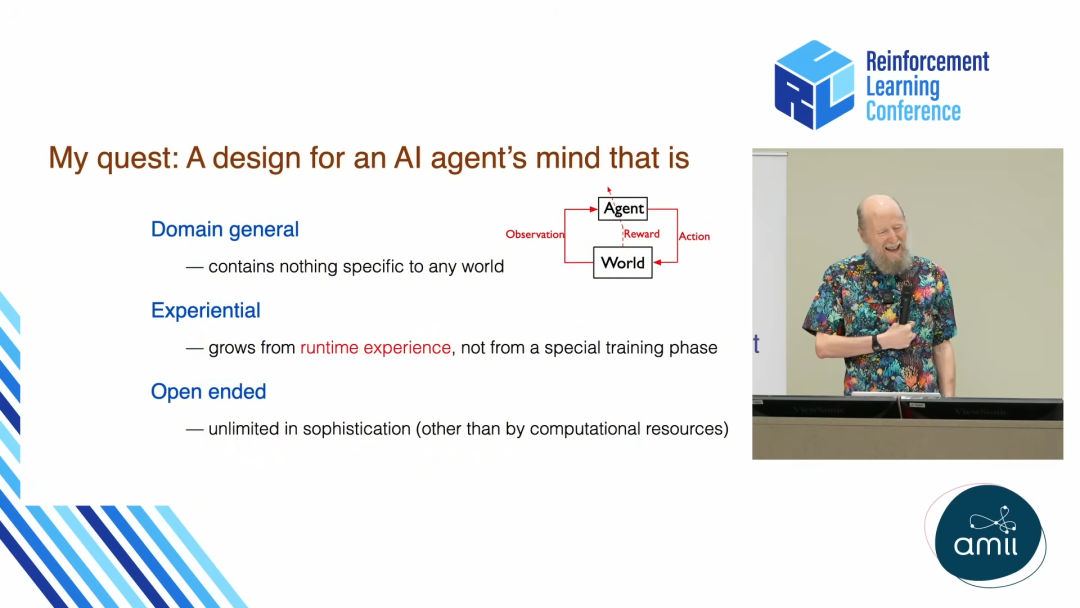 Reinforcement Learning Conference

My quest: A design for an AI agent's mind that is

Domain general

— contains nothing specific to any world

Agent
Observation
Reward
Action
World

Experiential

— grows from runtime experience, not from a special training phase

Open ended

— unlimited in sophistication (other than by computational resources)

amii